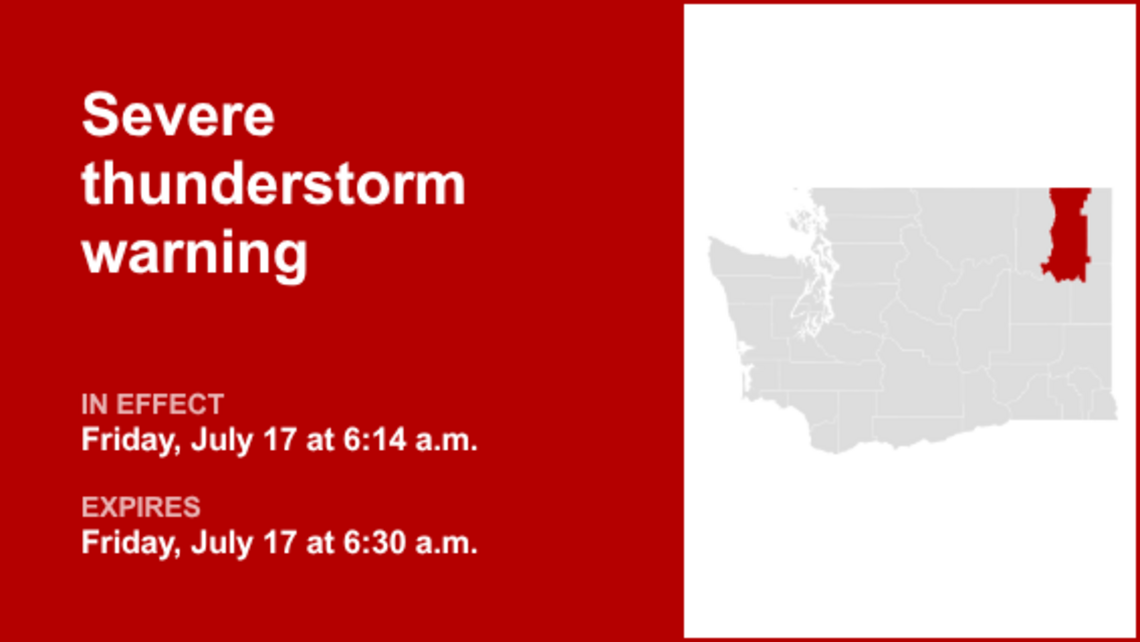 Severe thunderstorm warning

IN EFFECT
Friday, July 17 at 6:14 a.m.

EXPIRES
Friday, July 17 at 6:30 a.m.